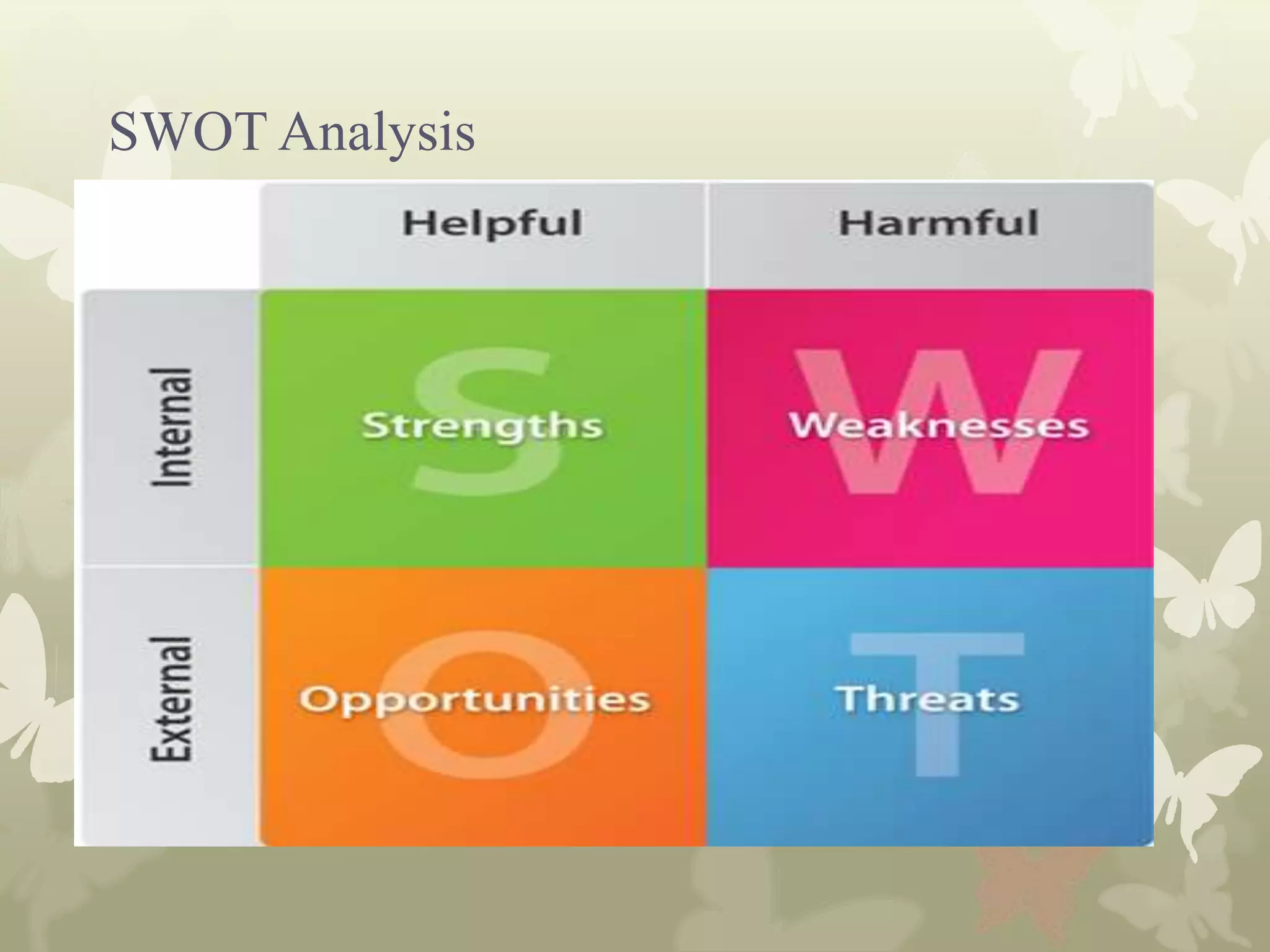 SWOT Analysis

| | Helpful | Harmful |
|---|---|---|
| Internal | S Strengths | W Weaknesses |
| External | O Opportunities | T Threats |